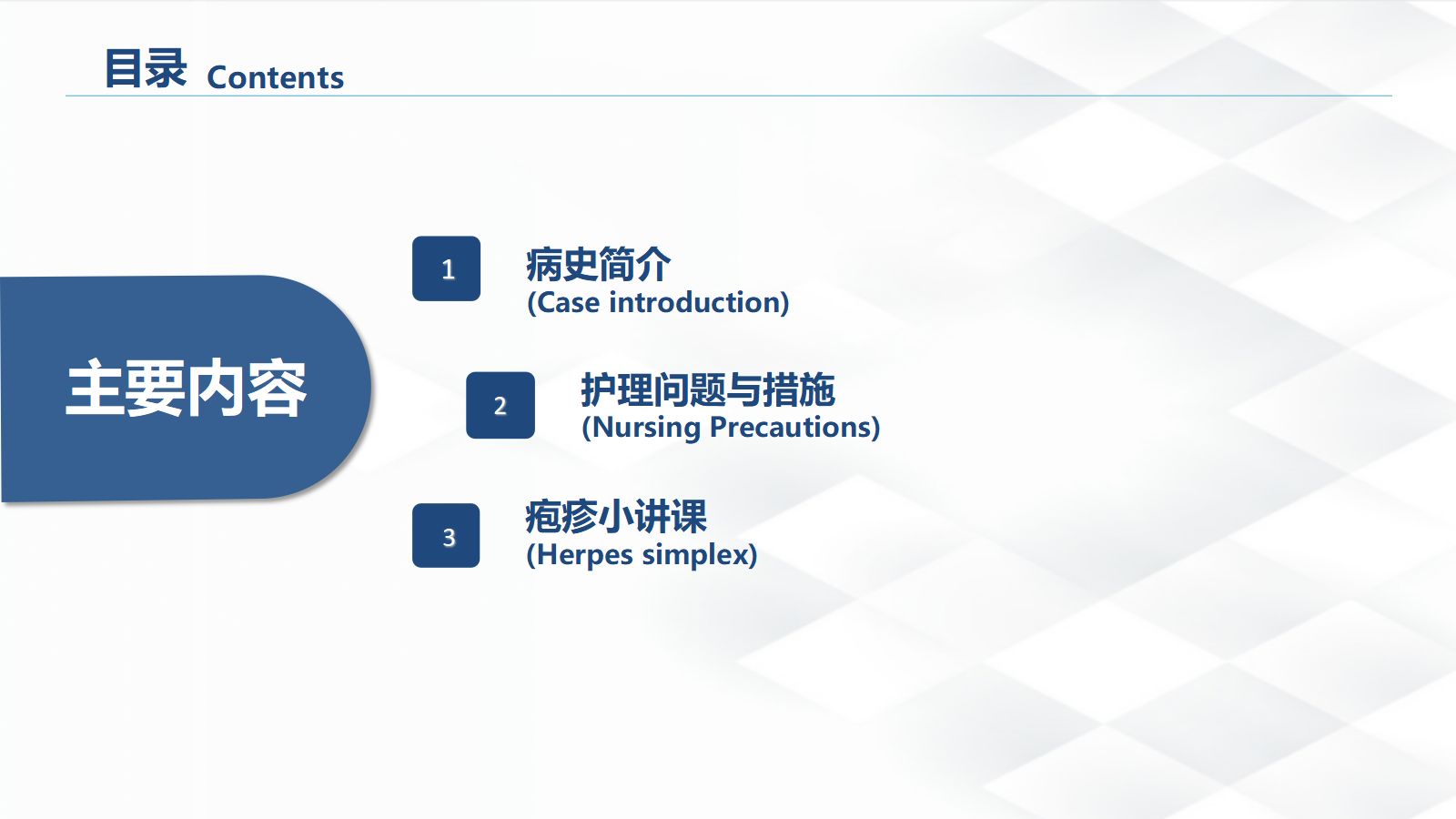 目录 Contents

主要内容

1

病史简介
(Case introduction)

2

护理问题与措施
(Nursing Precautions)

3

疱疹小讲课
(Herpes simplex)